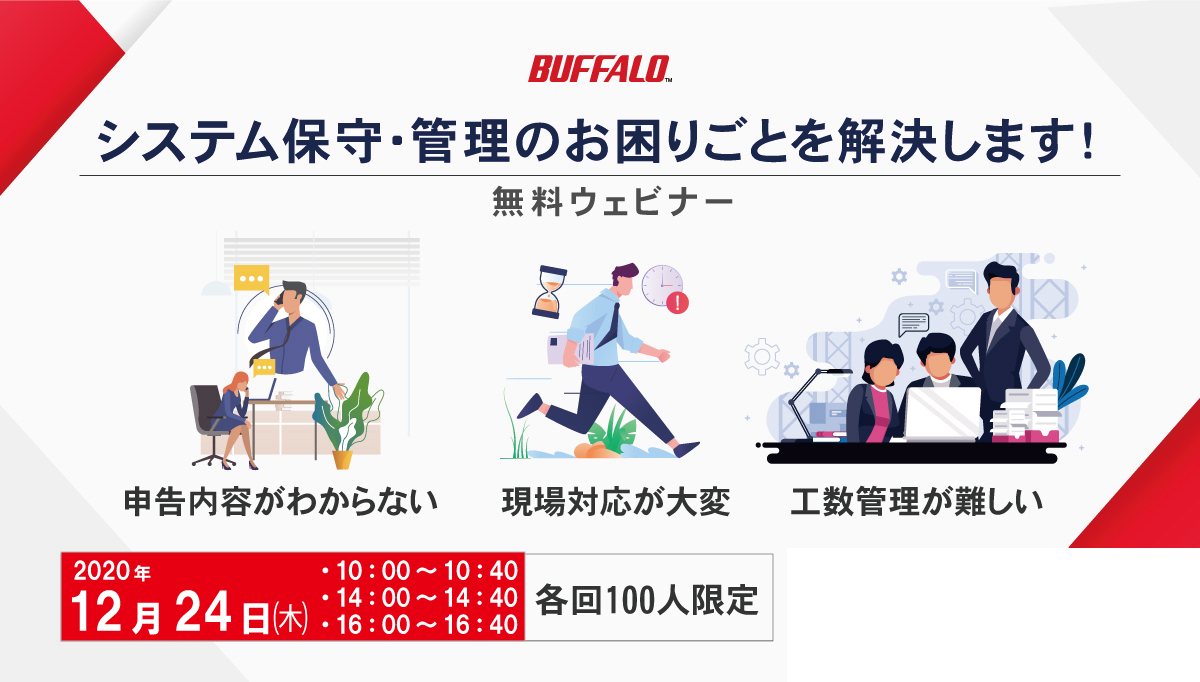 BUFFALO™

システム保守・管理のお困りごとを解決します!

無料ウェビナー

申告内容がわからない

現場対応が大変

工数管理が難しい

2020年
12月24日(木)

・10:00～10:40
・14:00～14:40
・16:00～16:40

各回100人限定